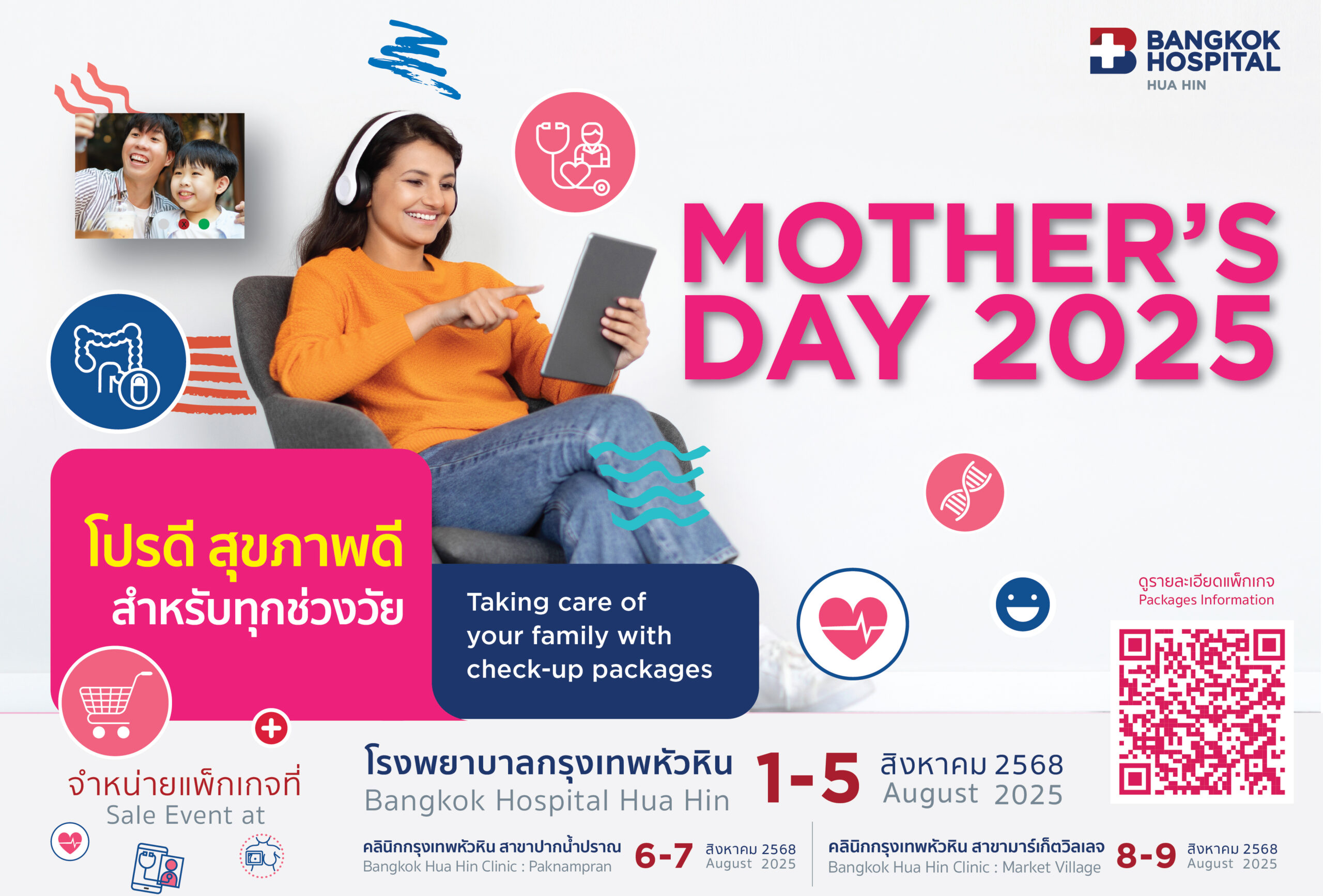 BANGKOK HOSPITAL
HUA HIN

MOTHER'S DAY 2025

โปรดี สุขภาพดี
สำหรับทุกช่วงวัย

Taking care of your family with check-up packages

ดูรายละเอียดแพ็กเกจ
Packages Information

จำหน่ายแพ็กเกจที่
Sale Event at

โรงพยาบาลกรุงเทพหัวหิน
Bangkok Hospital Hua Hin
1-5 สิงหาคม 2568
August 2025

คลินิกกรุงเทพหัวหิน สาขาปากน้ำปราณ
Bangkok Hua Hin Clinic : Paknampran
6-7 สิงหาคม 2568
August 2025

คลินิกกรุงเทพหัวหิน สาขามาร์เก็ตวิลเลจ
Bangkok Hua Hin Clinic : Market Village
8-9 สิงหาคม 2568
August 2025